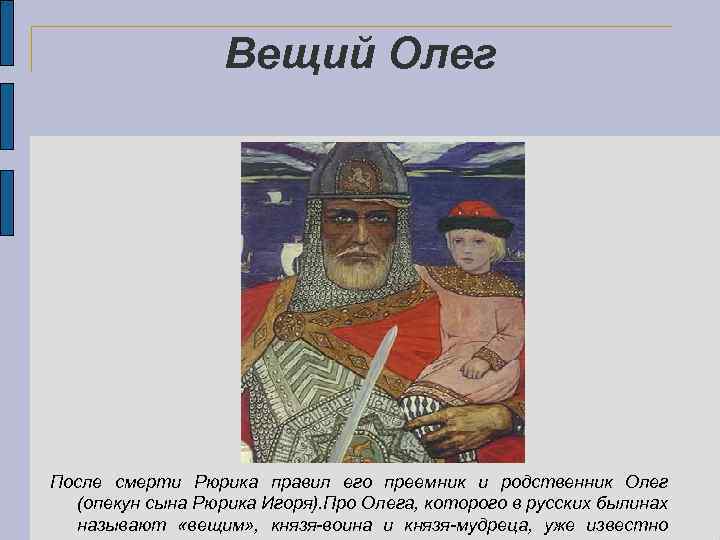 Вещий Олег

После смерти Рюрика правил его преемник и родственник Олег (опекун сына Рюрика Игоря).Про Олега, которого в русских былинах называют «вещим», князя-воина и князя-мудреца, уже известно